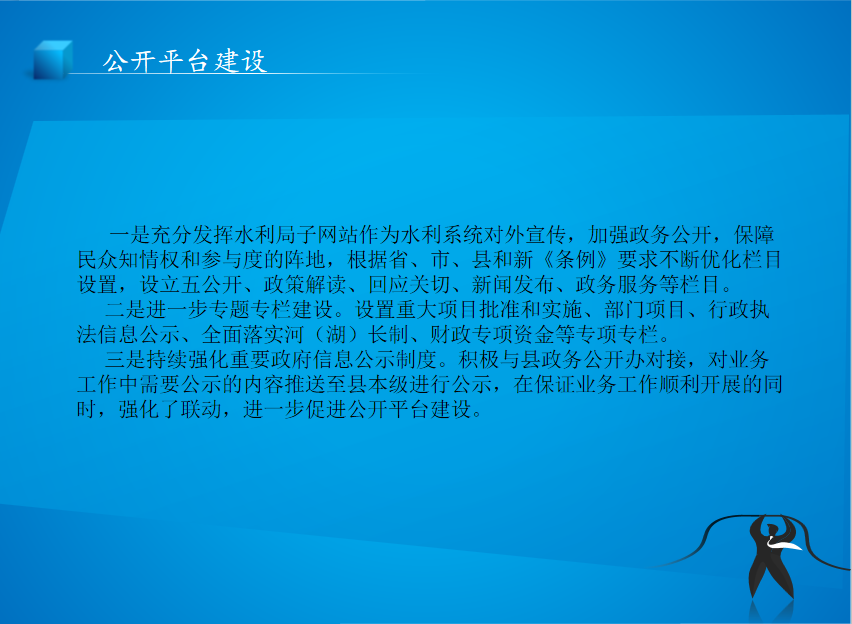 公开平台建设

一是充分发挥水利局子网站作为水利系统对外宣传，加强政务公开，保障民众知情权和参与度的阵地，根据省、市、县和新《条例》要求不断优化栏目设置，设立五公开、政策解读、回应关切、新闻发布、政务服务等栏目。

二是进一步专题专栏建设。设置重大项目批准和实施、部门项目、行政执法信息公示、全面落实河（湖）长制、财政专项资金等专项专栏。

三是持续强化重要政府信息公示制度。积极与县政务公开办对接，对业务工作中需要公示的内容推送至县本级进行公示，在保证业务工作顺利开展的同时，强化了联动，进一步促进公开平台建设。